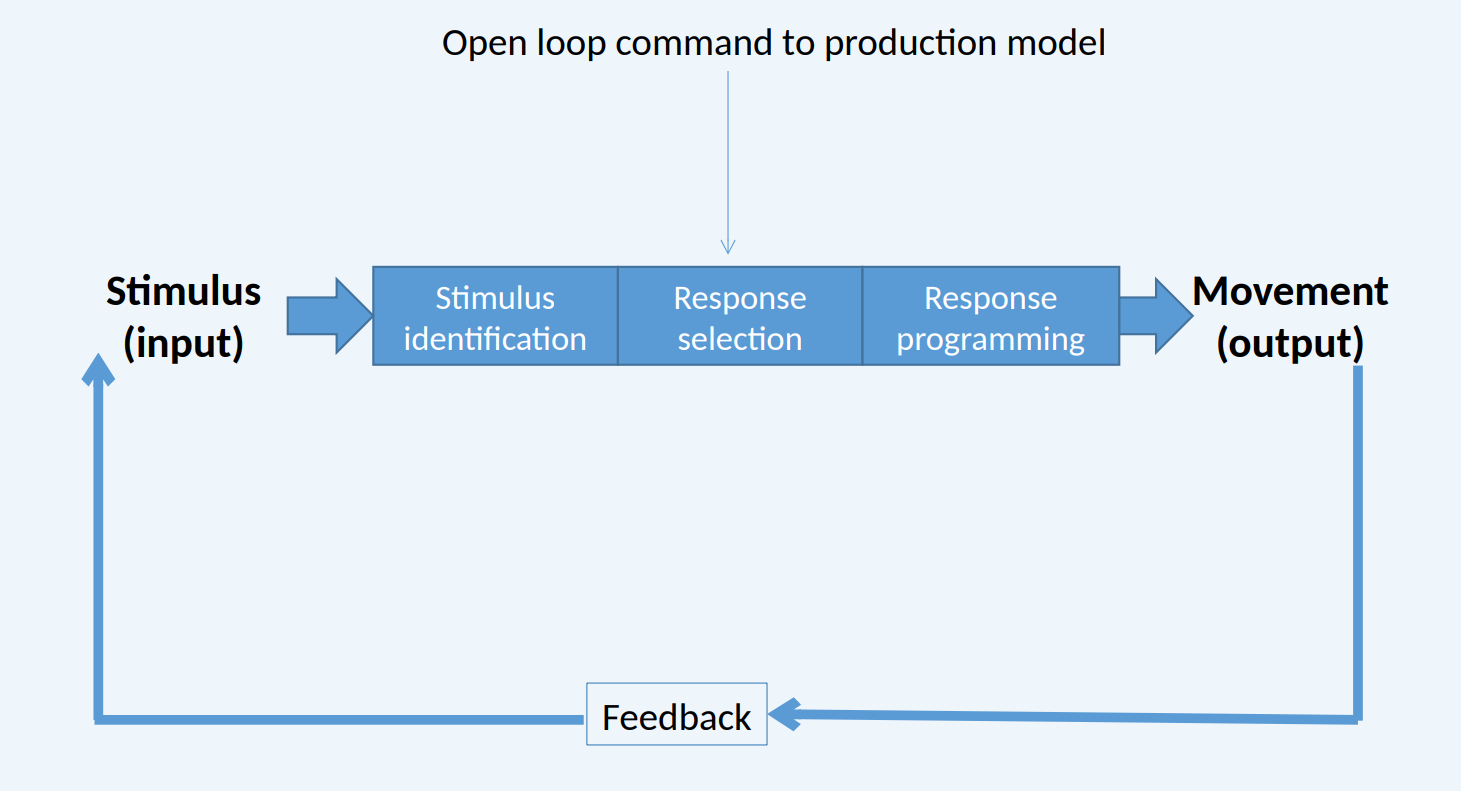 Open loop command to production model

Stimulus (input)

Stimulus identification

Response selection

Response programming

Movement (output)

Feedback